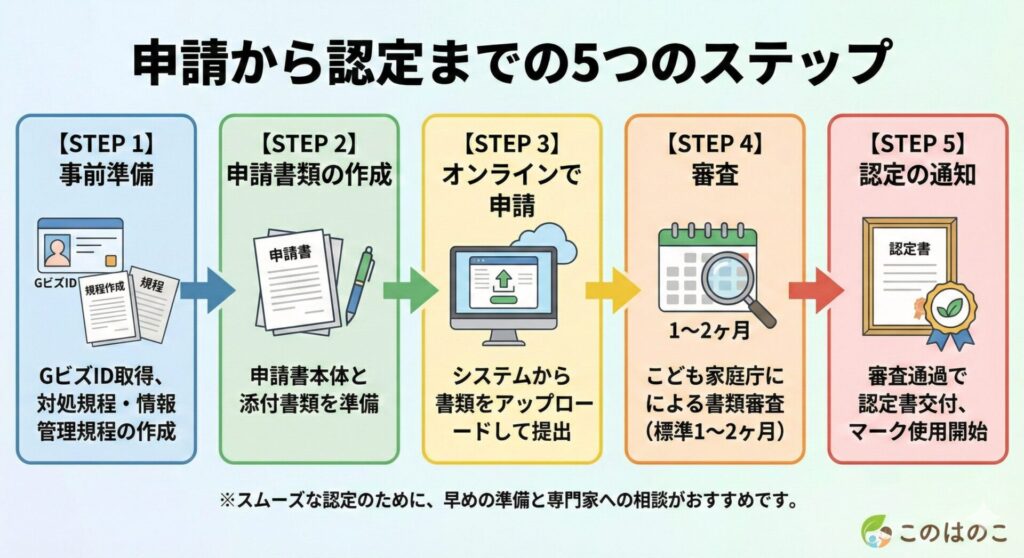 申請から認定までの5つのステップ

【STEP 1】
事前準備

GビズID
規程作成
規程

GビズID取得、対処規程・情報管理規程の作成

【STEP 2】
申請書類の作成

申請書

申請書本体と添付書類を準備

【STEP 3】
オンラインで申請

システムから書類をアップロードして提出

【STEP 4】
審査

1〜2ヶ月

こども家庭庁による書類審査（標準1〜2ヶ月）

【STEP 5】
認定の通知

認定書

審査通過で認定書交付、マーク使用開始

※スムーズな認定のために、早めの準備と専門家への相談がおすすめです。

このはのこ